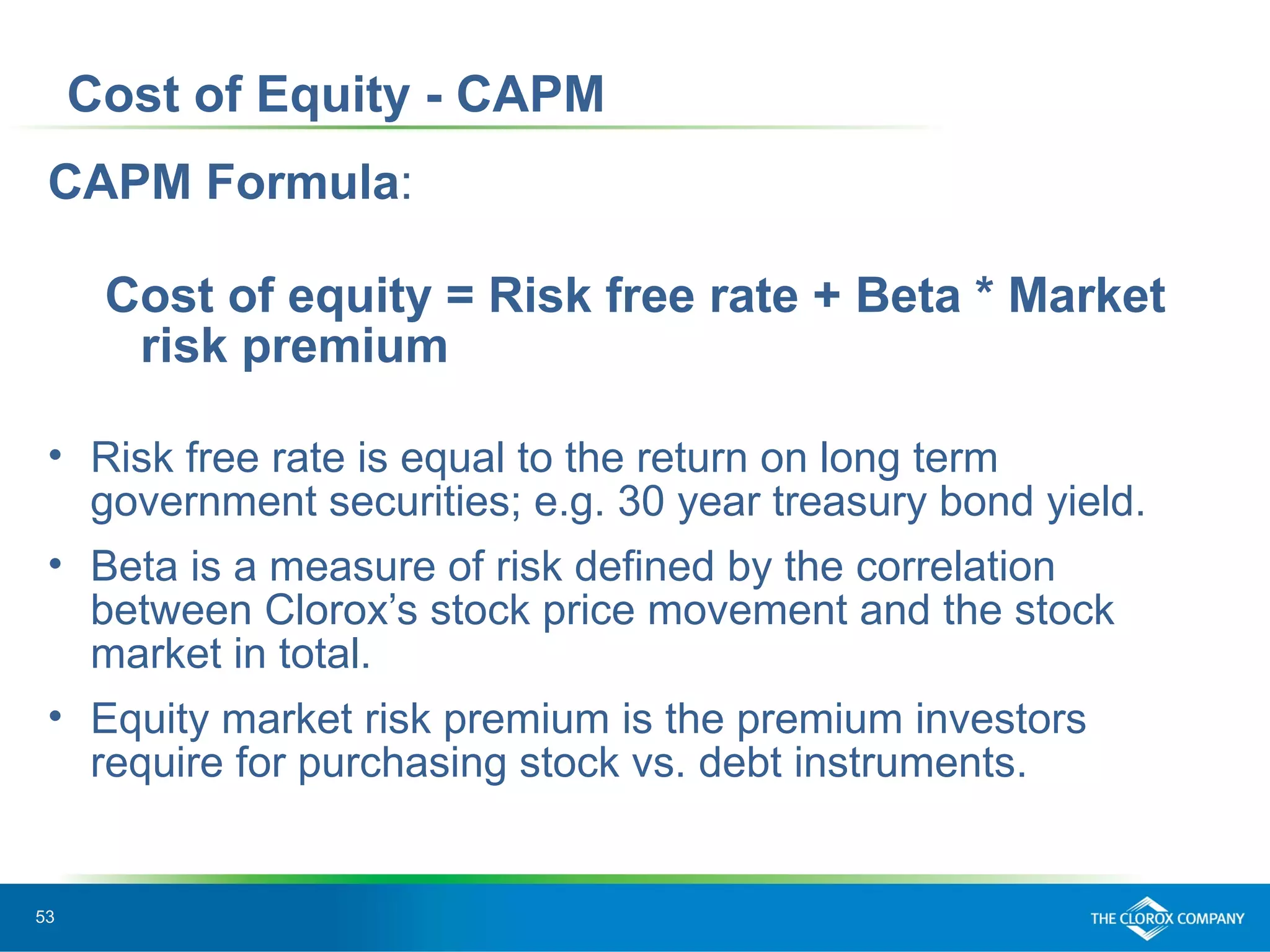 Cost of Equity - CAPM

CAPM Formula:

Cost of equity = Risk free rate + Beta * Market risk premium

• Risk free rate is equal to the return on long term government securities; e.g. 30 year treasury bond yield.

• Beta is a measure of risk defined by the correlation between Clorox's stock price movement and the stock market in total.

• Equity market risk premium is the premium investors require for purchasing stock vs. debt instruments.

53

THE CLOROX COMPANY